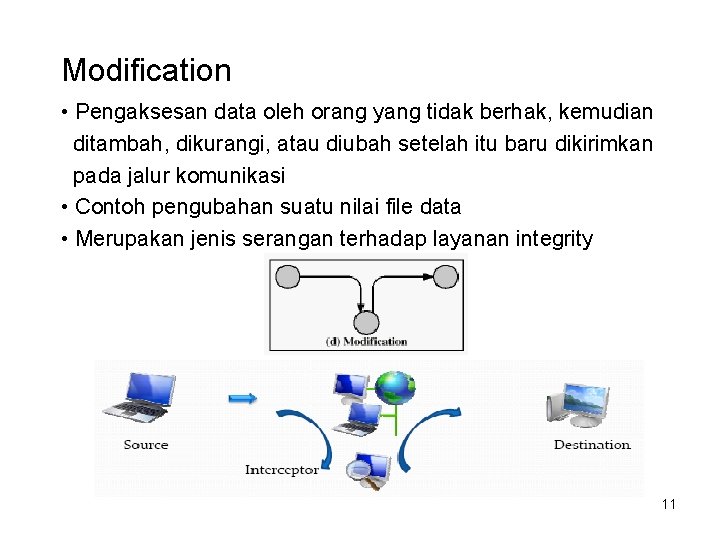 Modification

• Pengaksesan data oleh orang yang tidak berhak, kemudian ditambah, dikurangi, atau diubah setelah itu baru dikirimkan pada jalur komunikasi
• Contoh pengubahan suatu nilai file data
• Merupakan jenis serangan terhadap layanan integrity

(d) Modification

Source

Interceptor

Destination

11